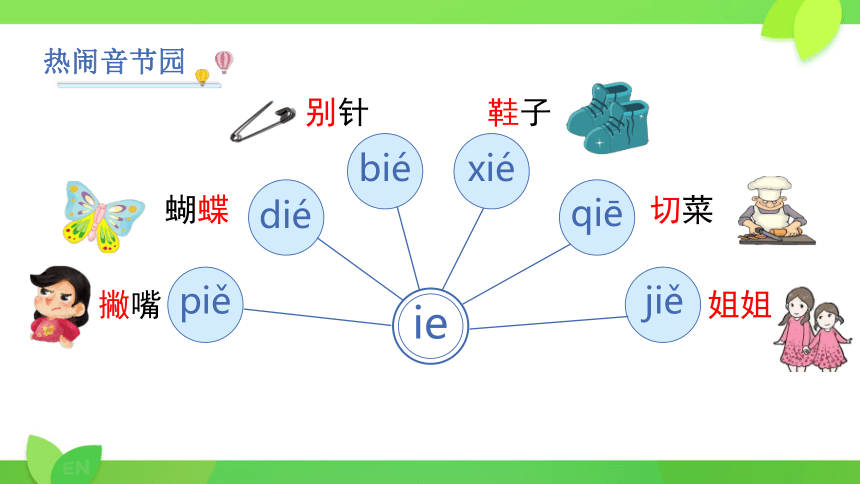 热闹音节园

别针

鞋子

bié

xié

蝴蝶

dié

qiē

切菜

撇嘴

piě

ie

jiě

姐姐

EN